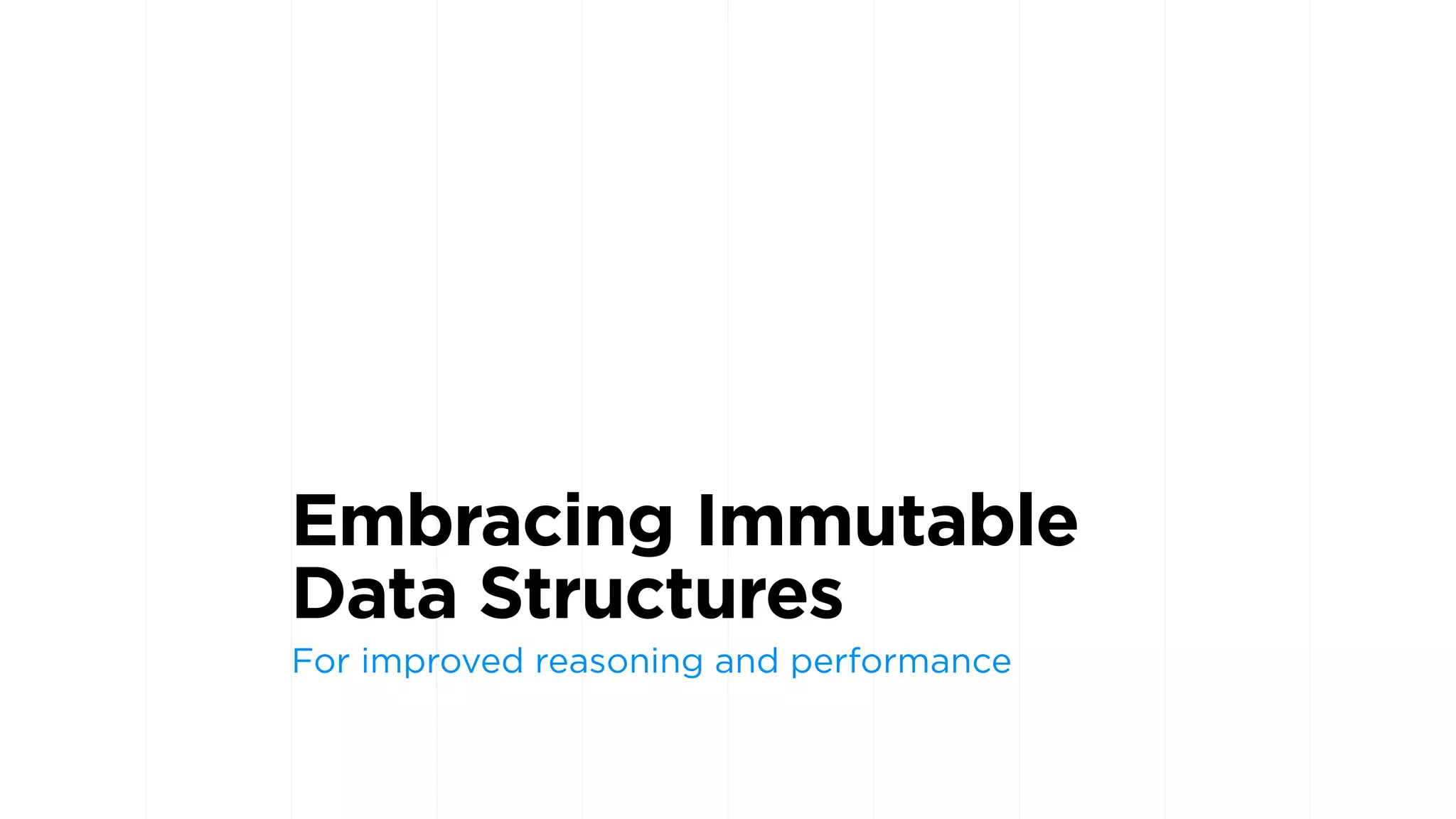 Embracing Immutable Data Structures

For improved reasoning and performance